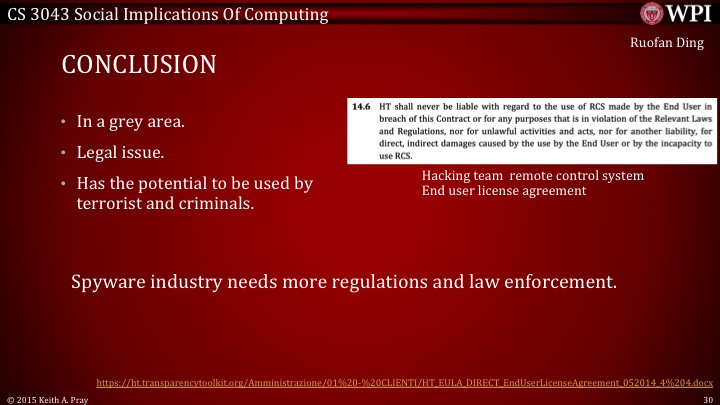 CS 3043 Social Implications Of Computing

WPI

Ruofan Ding

CONCLUSION

• In a grey area.
• Legal issue.
• Has the potential to be used by terrorist and criminals.

14.6 HT shall never be liable with regard to the use of RCS made by the End User in breach of this Contract or for any purposes that is in violation of the Relevant Laws and Regulations, nor for unlawful activities and acts, nor for another liability, for direct, indirect damages caused by the use by the End User or by the incapacity to use RCS.

Hacking team remote control system
End user license agreement

Spyware industry needs more regulations and law enforcement.

https://ht.transparencytoolkit.org/Amministrazione/01%20-%20CLIENTI/HT_EULA_DIRECT_EndUserLicenseAgreement_052014_4%204.docx

© 2015 Keith A. Pray

30